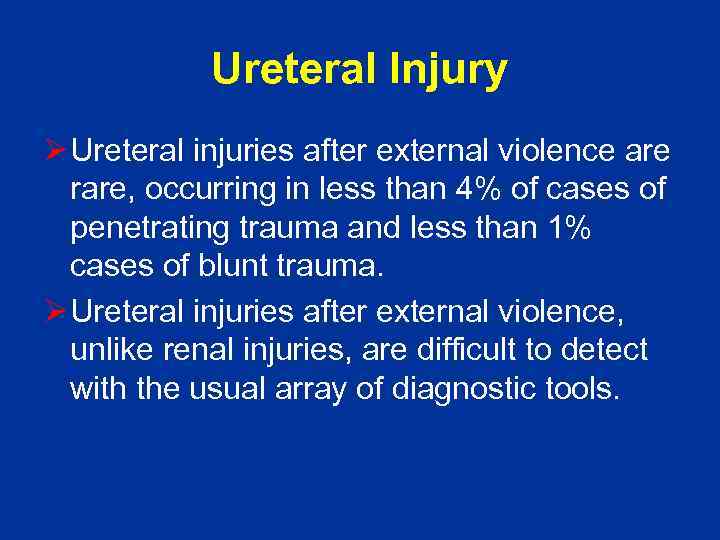 Ureteral Injury

➢ Ureteral injuries after external violence are rare, occurring in less than 4% of cases of penetrating trauma and less than 1% cases of blunt trauma.

➢ Ureteral injuries after external violence, unlike renal injuries, are difficult to detect with the usual array of diagnostic tools.